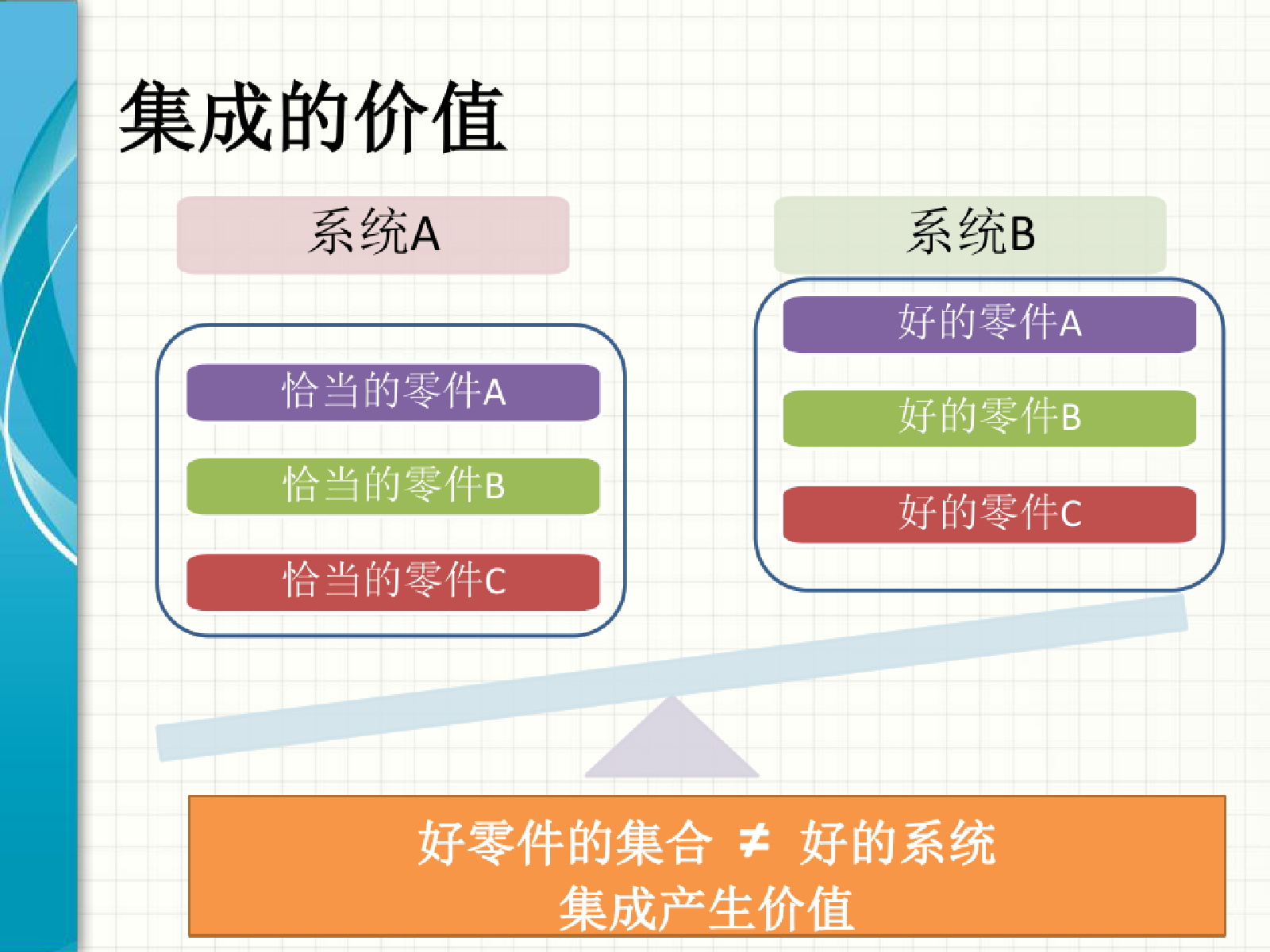 集成的价值

系统A

恰当的零件A

恰当的零件B

恰当的零件C

系统B

好的零件A

好的零件B

好的零件C

好零件的集合 ≠ 好的系统
集成产生价值